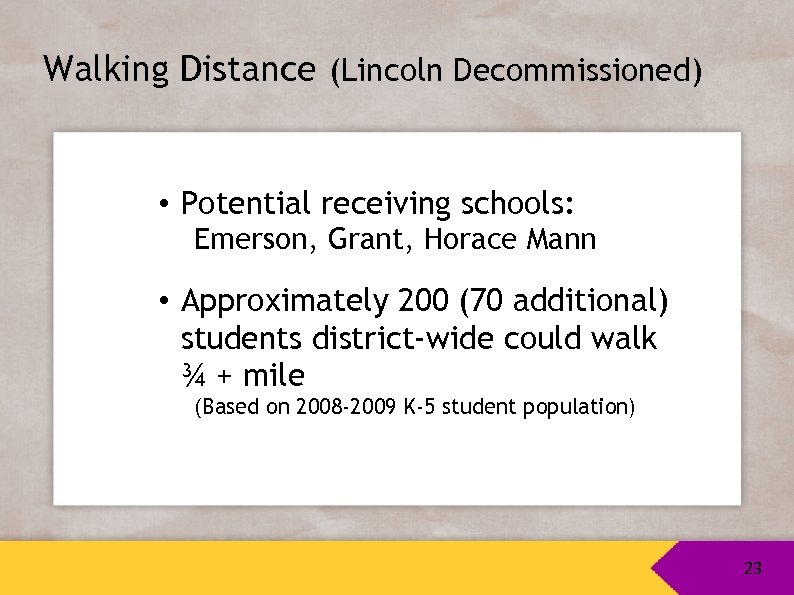 Walking Distance (Lincoln Decommissioned)

• Potential receiving schools:
Emerson, Grant, Horace Mann

• Approximately 200 (70 additional) students district-wide could walk ¾ + mile
(Based on 2008-2009 K-5 student population)

23